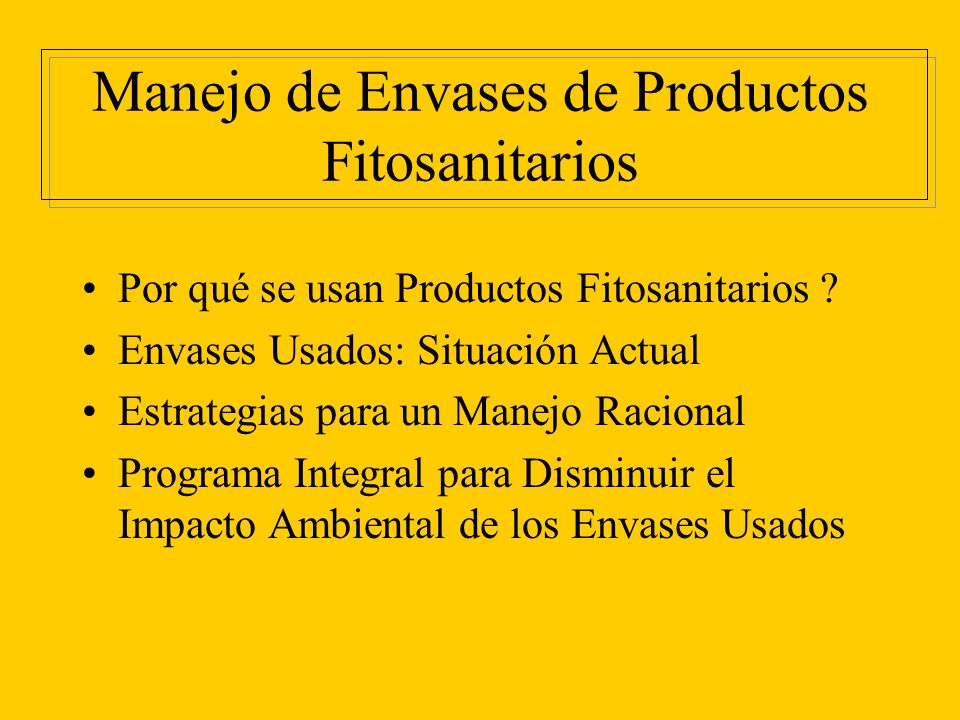 Manejo de Envases de Productos Fitosanitarios

• Por qué se usan Productos Fitosanitarios ?
• Envases Usados: Situación Actual
• Estrategias para un Manejo Racional
• Programa Integral para Disminuir el Impacto Ambiental de los Envases Usados